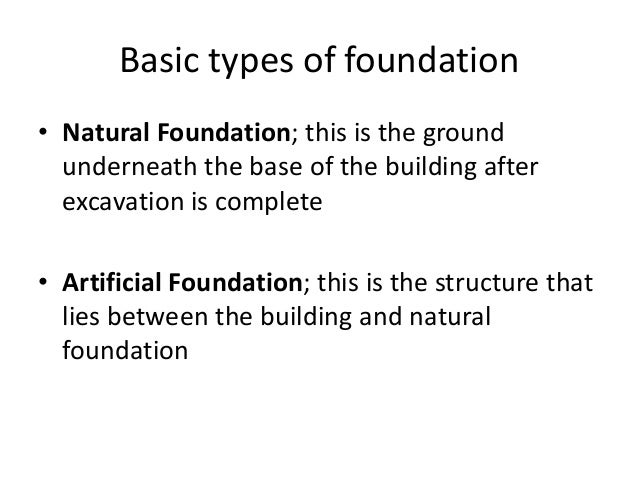 Basic types of foundation

• Natural Foundation; this is the ground underneath the base of the building after excavation is complete

• Artificial Foundation; this is the structure that lies between the building and natural foundation